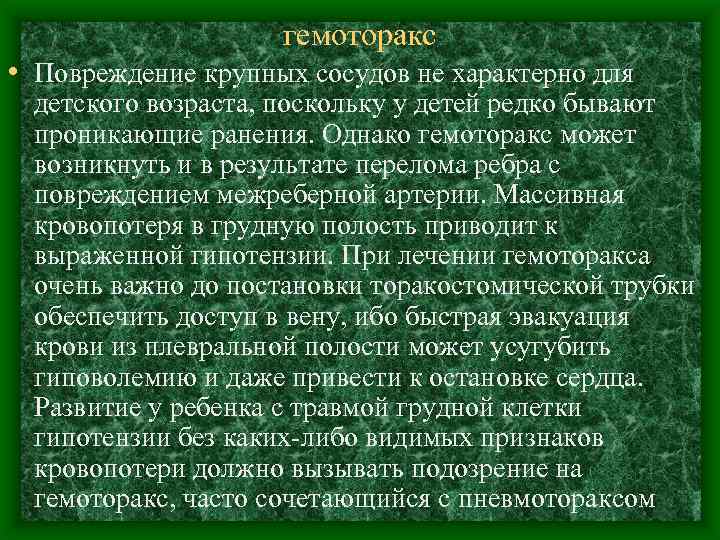 гемоторакс

• Повреждение крупных сосудов не характерно для детского возраста, поскольку у детей редко бывают проникающие ранения. Однако гемоторакс может возникнуть и в результате перелома ребра с повреждением межреберной артерии. Массивная кровопотеря в грудную полость приводит к выраженной гипотензии. При лечении гемоторакса очень важно до постановки торакостомической трубки обеспечить доступ в вену, ибо быстрая эвакуация крови из плевральной полости может усугубить гиповолемию и даже привести к остановке сердца. Развитие у ребенка с травмой грудной клетки гипотензии без каких-либо видимых признаков кровопотери должно вызывать подозрение на гемоторакс, часто сочетающийся с пневмотораксом